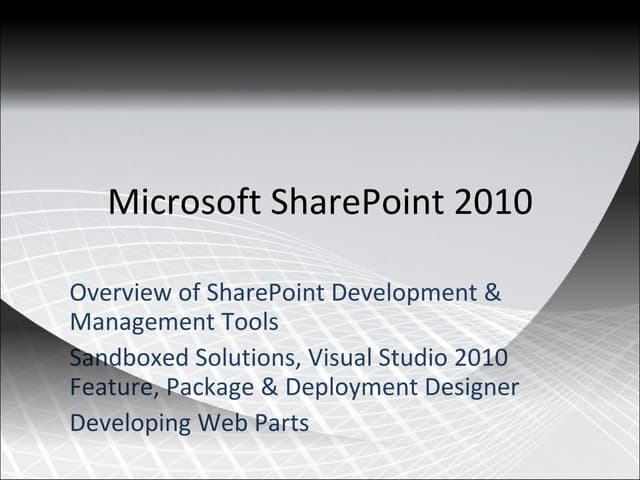 Microsoft SharePoint 2010

Overview of SharePoint Development & Management Tools

Sandboxed Solutions, Visual Studio 2010 Feature, Package & Deployment Designer

Developing Web Parts